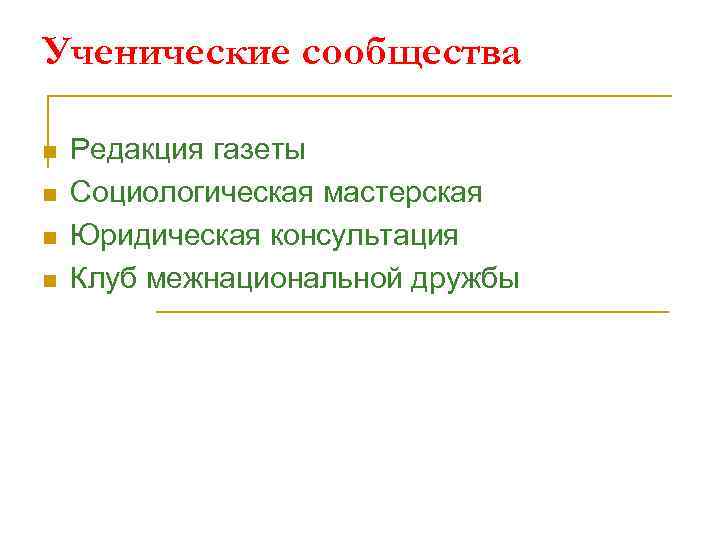 Ученические сообщества

- Редакция газеты
- Социологическая мастерская
- Юридическая консультация
- Клуб межнациональной дружбы